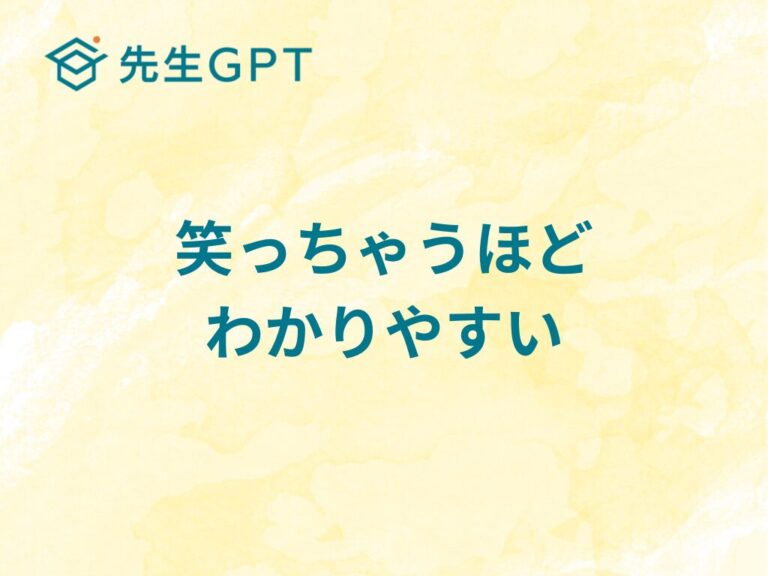 先生GPT

笑っちゃうほど
わかりやすい